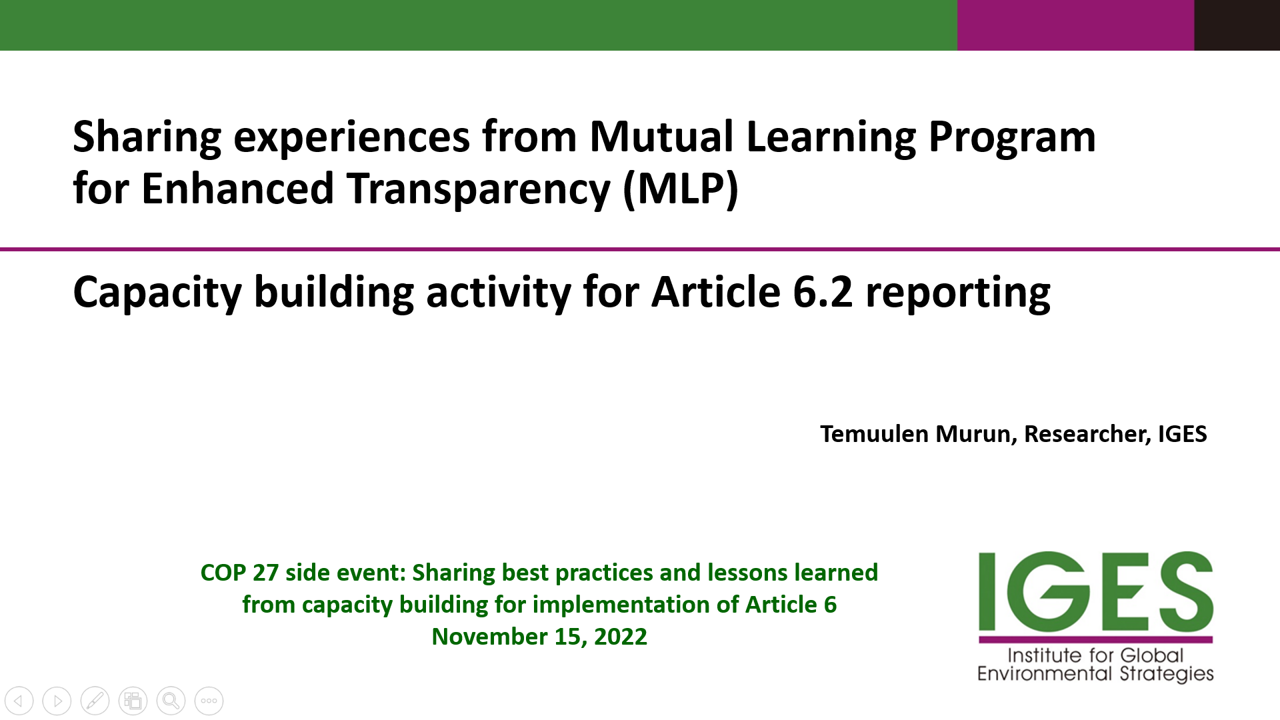 Sharing experiences from Mutual Learning Program for Enhanced Transparency (MLP)

Capacity building activity for Article 6.2 reporting

Temuulen Murun, Researcher, IGES

COP 27 side event: Sharing best practices and lessons learned from capacity building for implementation of Article 6
November 15, 2022

IGES
Institute for Global Environmental Strategies